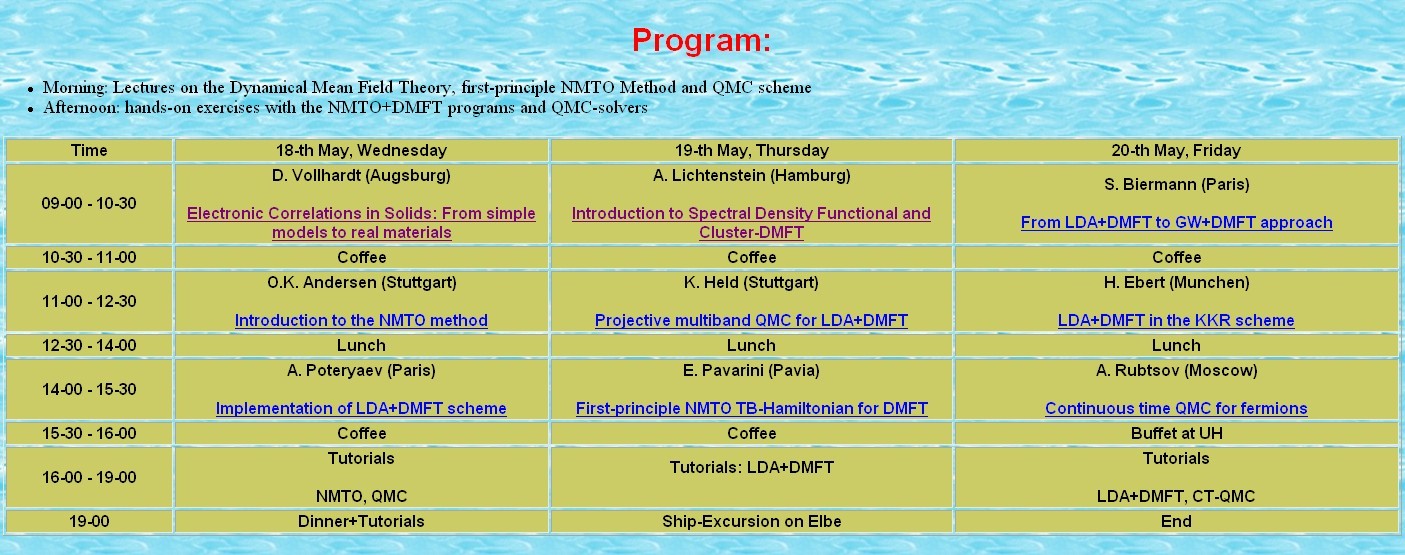 Program:

- Morning: Lectures on the Dynamical Mean Field Theory, first-principle NMTO Method and QMC scheme
- Afternoon: hands-on exercises with the NMTO+DMFT programs and QMC-solvers

| Time | 18-th May, Wednesday | 19-th May, Thursday | 20-th May, Friday |
|---|---|---|---|
| 09-00 - 10-30 | D. Vollhardt (Augsburg) Electronic Correlations in Solids: From simple models to real materials | A. Lichtenstein (Hamburg) Introduction to Spectral Density Functional and Cluster-DMFT | S. Biermann (Paris) From LDA+DMFT to GW+DMFT approach |
| 10-30 - 11-00 | Coffee | Coffee | Coffee |
| 11-00 - 12-30 | O.K. Andersen (Stuttgart) Introduction to the NMTO method | K. Held (Stuttgart) Projective multiband QMC for LDA+DMFT | H. Ebert (Munchen) LDA+DMFT in the KKR scheme |
| 12-30 - 14-00 | Lunch | Lunch | Lunch |
| 14-00 - 15-30 | A. Poteryaev (Paris) Implementation of LDA+DMFT scheme | E. Pavarini (Pavia) First-principle NMTO TB-Hamiltonian for DMFT | A. Rubtsov (Moscow) Continuous time QMC for fermions |
| 15-30 - 16-00 | Coffee | Coffee | Buffet at UH |
| 16-00 - 19-00 | Tutorials NMTO, QMC | Tutorials: LDA+DMFT | Tutorials LDA+DMFT, CT-QMC |
| 19-00 | Dinner+Tutorials | Ship-Excursion on Elbe | End |